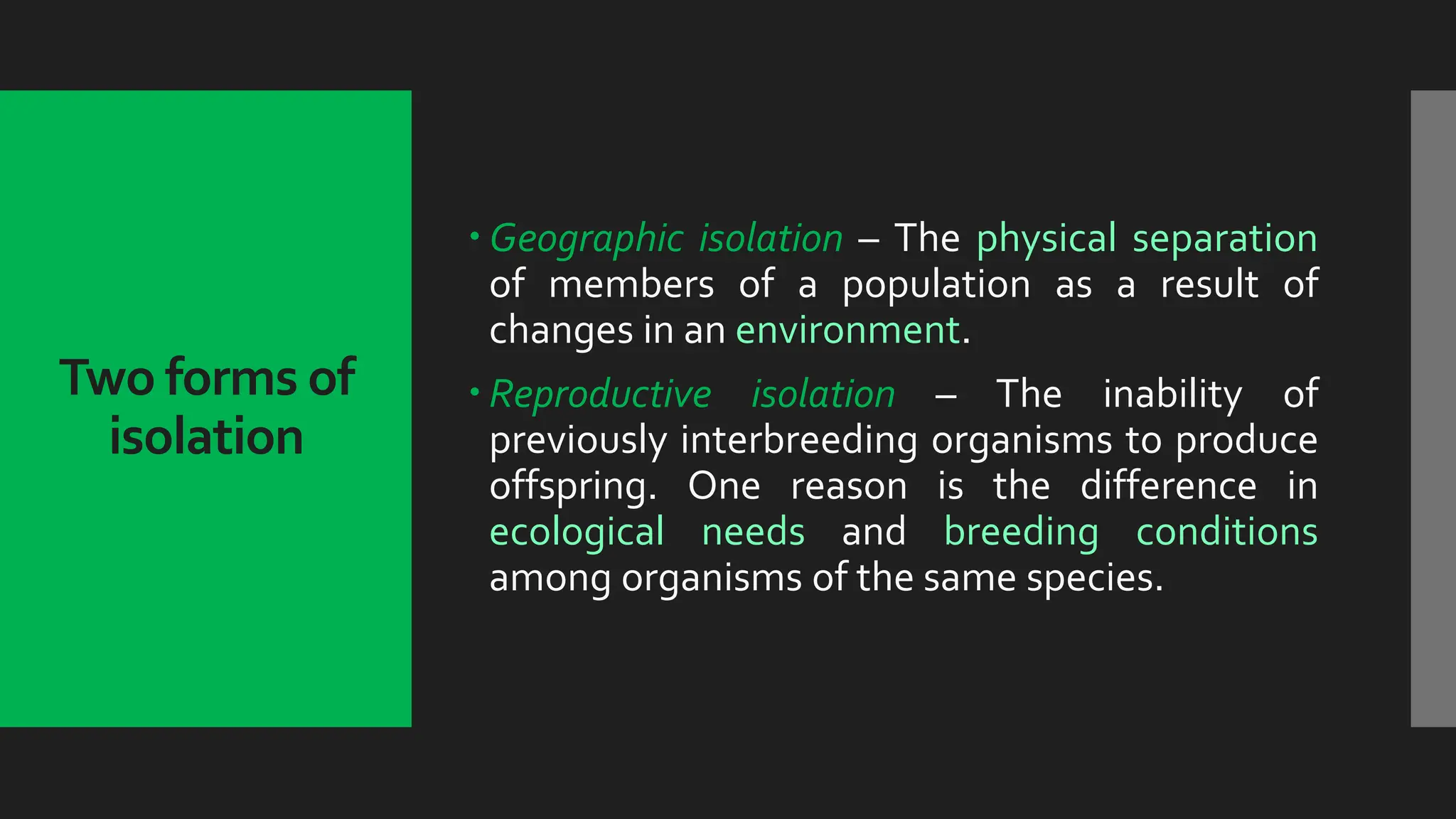 Two forms of isolation

• Geographic isolation – The physical separation of members of a population as a result of changes in an environment.

• Reproductive isolation – The inability of previously interbreeding organisms to produce offspring. One reason is the difference in ecological needs and breeding conditions among organisms of the same species.